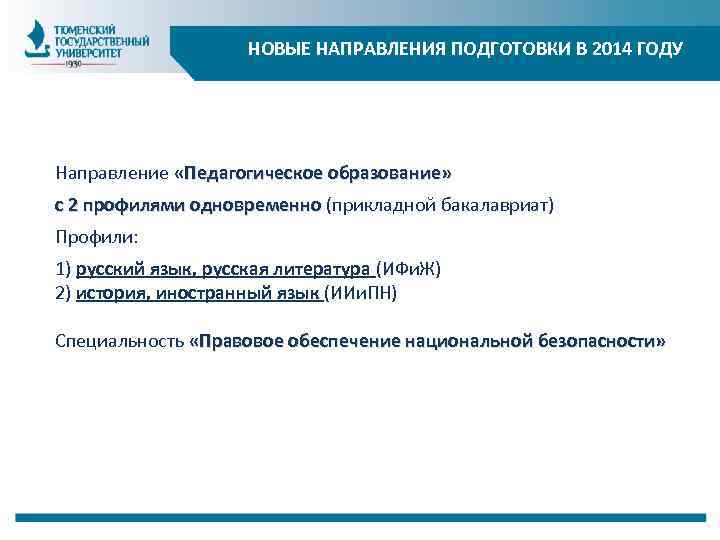 ТЮМЕНСКИЙ ГОСУДАРСТВЕННЫЙ УНИВЕРСИТЕТ
1930

НОВЫЕ НАПРАВЛЕНИЯ ПОДГОТОВКИ В 2014 ГОДУ

Направление «Педагогическое образование»

с 2 профилями одновременно (прикладной бакалавриат)

Профили:

1) русский язык, русская литература (ИФиЖ)
2) история, иностранный язык (ИИиПН)

Специальность «Правовое обеспечение национальной безопасности»